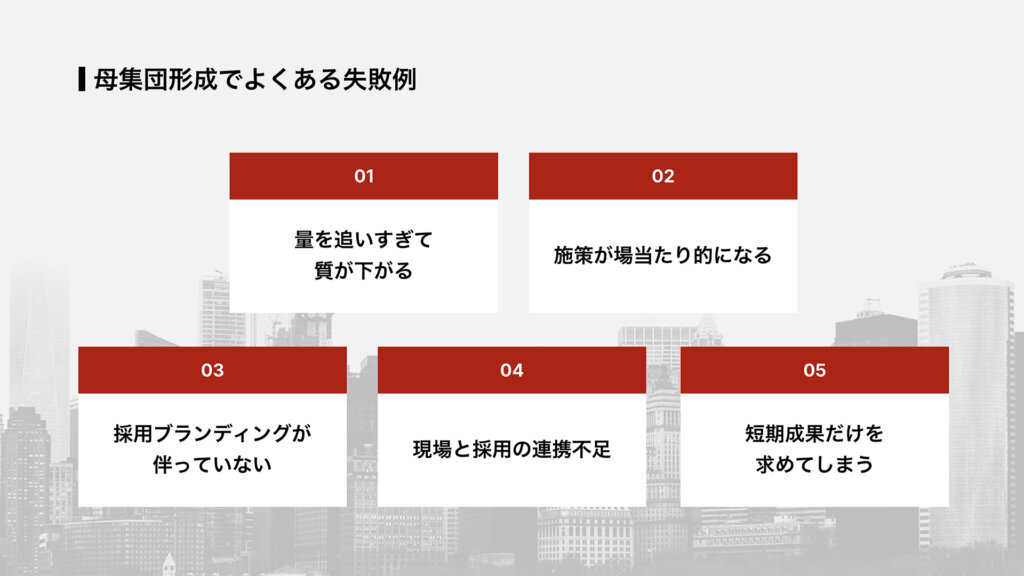 母集団形成でよくある失敗例

01

量を追いすぎて質が下がる

02

施策が場当たり的になる

03

採用ブランディングが伴っていない

04

現場と採用の連携不足

05

短期成果だけを求めてしまう